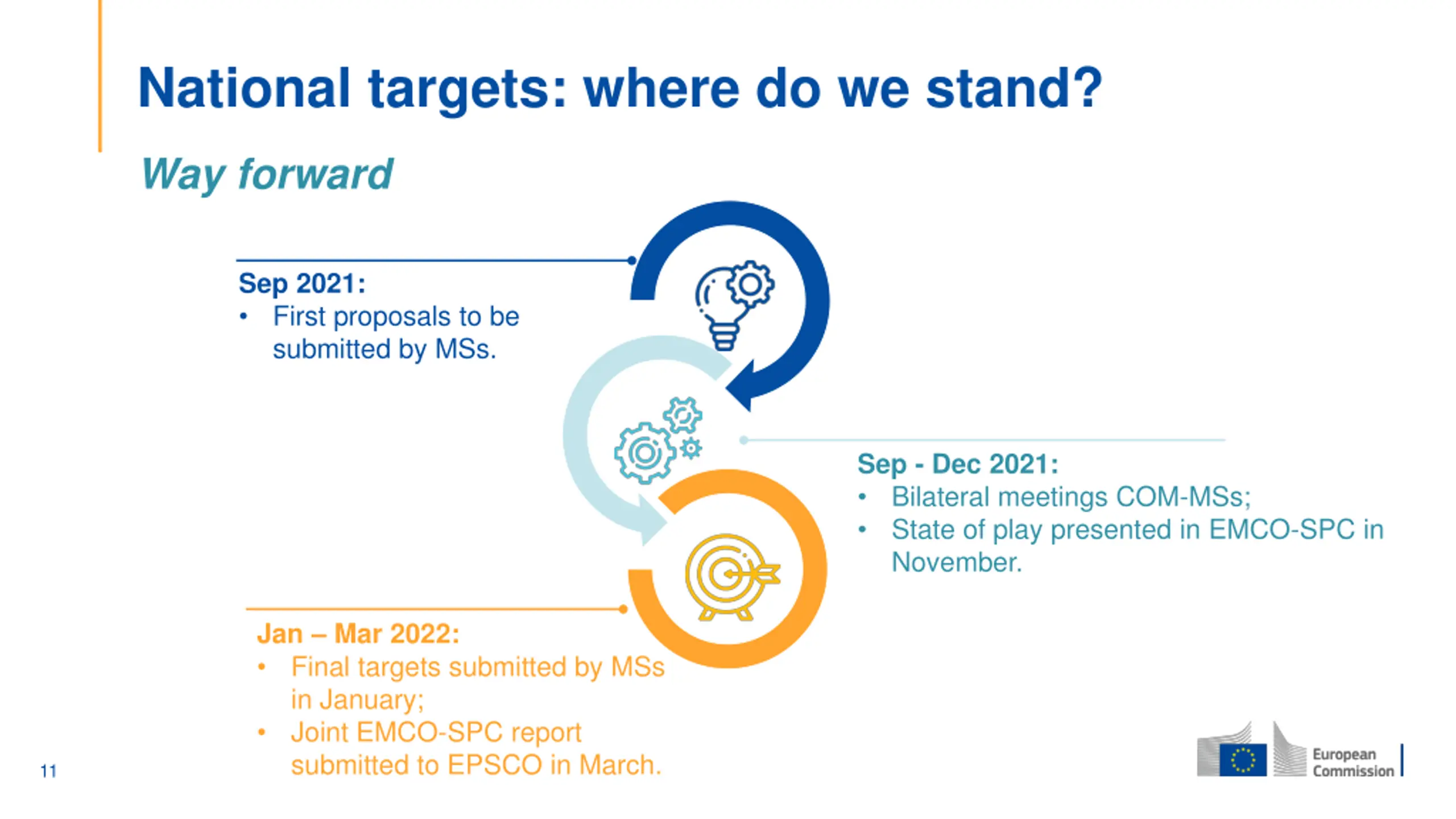 National targets: where do we stand?

Way forward

Sep 2021:
• First proposals to be submitted by MSs.

Sep - Dec 2021:
• Bilateral meetings COM-MSs;
• State of play presented in EMCO-SPC in November.

Jan – Mar 2022:
• Final targets submitted by MSs in January;
• Joint EMCO-SPC report submitted to EPSCO in March.

11

European Commission